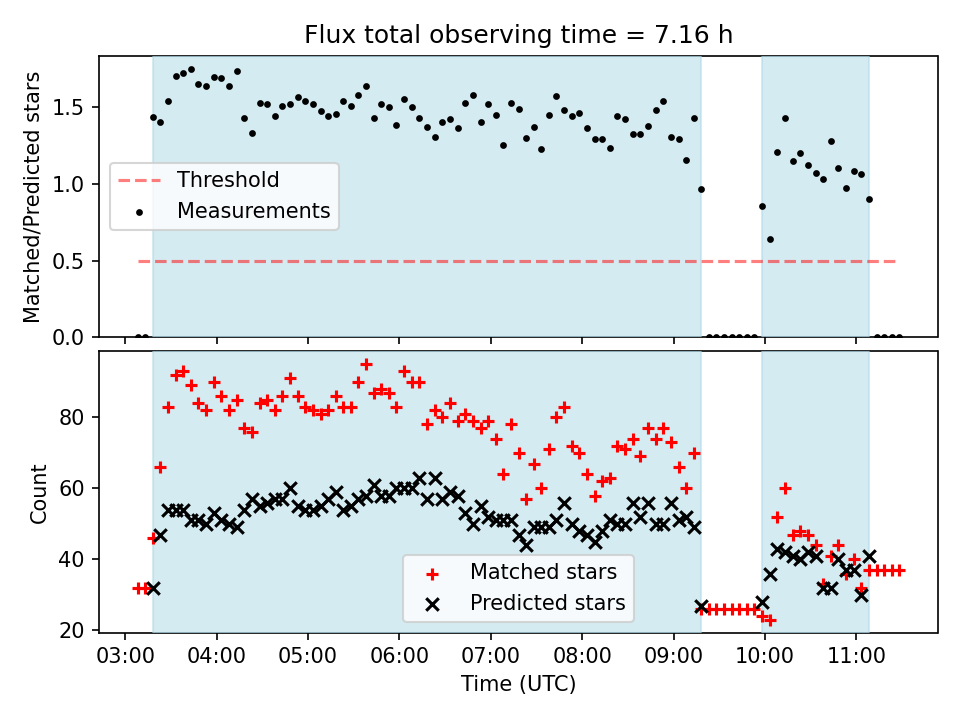 Flux total observing time = 7.16 h

Matched/Predicted stars

1.5
1.0
0.5
0.0

Threshold
Measurements

Count

80
60
40
20

Matched stars
Predicted stars

03:00 04:00 05:00 06:00 07:00 08:00 09:00 10:00 11:00

Time (UTC)